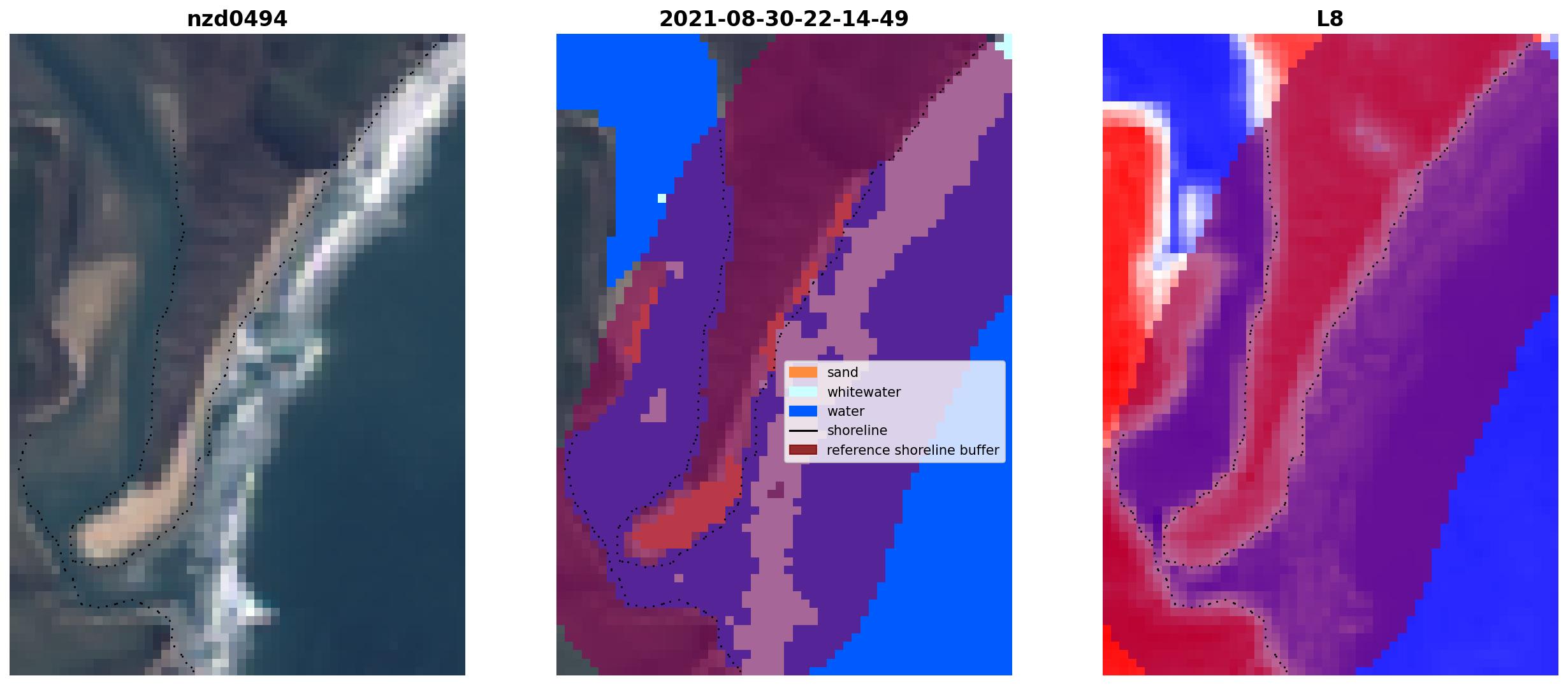 nzd0494

2021-08-30-22-14-49

sand
whitewater
water
shoreline
reference shoreline buffer

L8